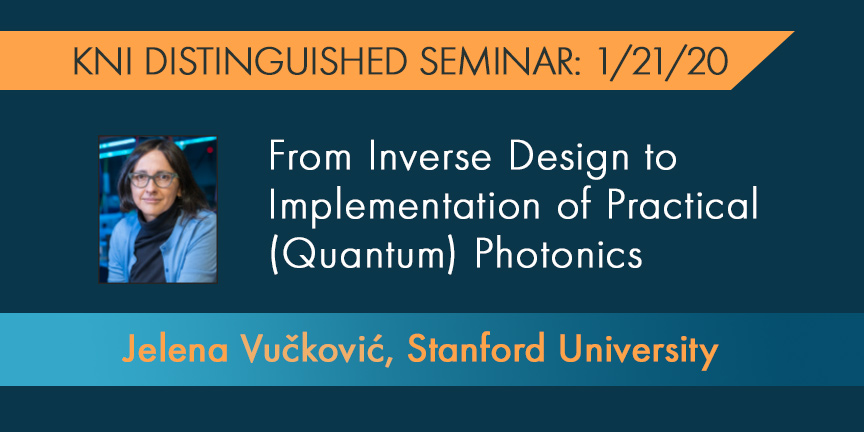 KNI DISTINGUISHED SEMINAR: 1/21/20

From Inverse Design to Implementation of Practical (Quantum) Photonics

Jelena Vučković, Stanford University